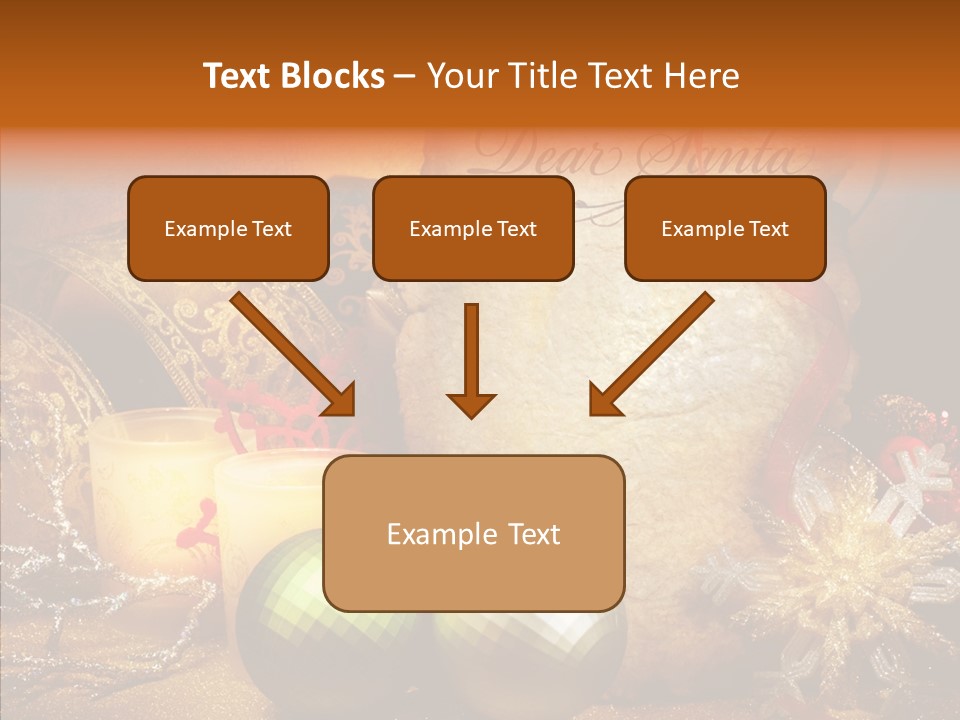 Text Blocks – Your Title Text Here

Dear Santa

Example Text

Example Text

Example Text

Example Text